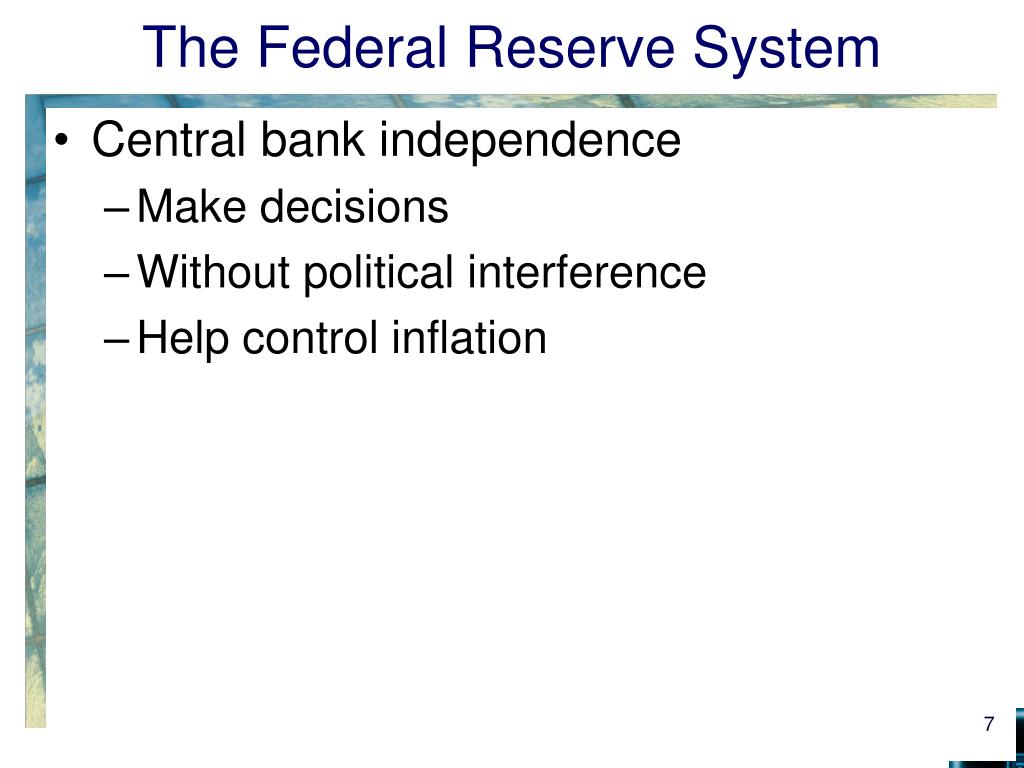 The Federal Reserve System

• Central bank independence
– Make decisions
– Without political interference
– Help control inflation

7